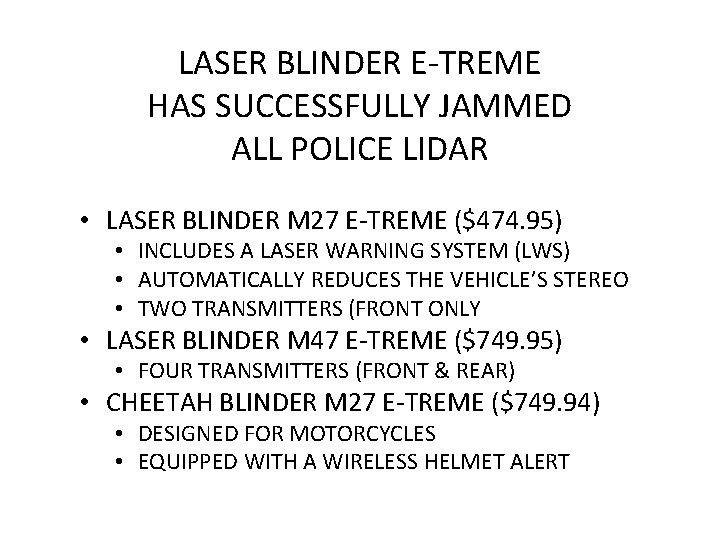 LASER BLINDER E-TREME
HAS SUCCESSFULLY JAMMED
ALL POLICE LIDAR

• LASER BLINDER M27 E-TREME ($474.95)
• INCLUDES A LASER WARNING SYSTEM (LWS)
• AUTOMATICALLY REDUCES THE VEHICLE'S STEREO
• TWO TRANSMITTERS (FRONT ONLY
• LASER BLINDER M47 E-TREME ($749.95)
• FOUR TRANSMITTERS (FRONT & REAR)
• CHEETAH BLINDER M27 E-TREME ($749.94)
• DESIGNED FOR MOTORCYCLES
• EQUIPPED WITH A WIRELESS HELMET ALERT